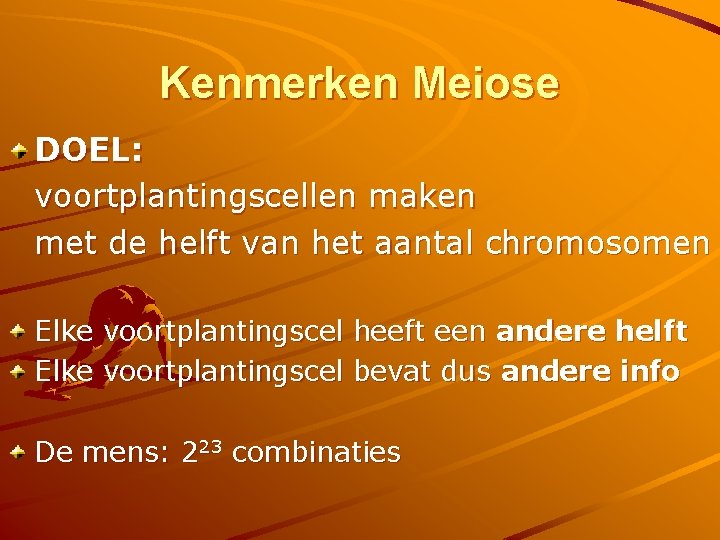 Kenmerken Meiose

DOEL:
voortplantingscellen maken met de helft van het aantal chromosomen

Elke voortplantingscel heeft een andere helft

Elke voortplantingscel bevat dus andere info

De mens: $2^{23}$ combinaties